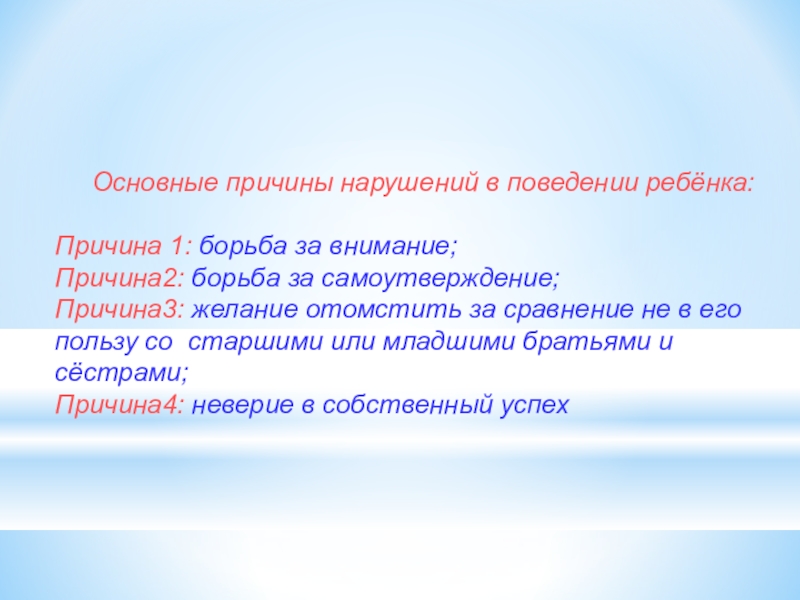 Основные причины нарушений в поведении ребёнка:

Причина 1: борьба за внимание;
Причина2: борьба за самоутверждение;
Причина3: желание отомстить за сравнение не в его пользу со старшими или младшими братьями и сёстрами;
Причина4: неверие в собственный успех